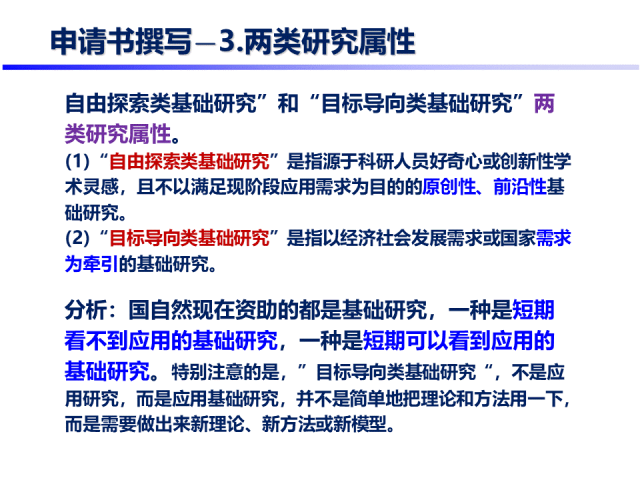 申请书撰写—3.两类研究属性

自由探索类基础研究”和“目标导向类基础研究”两类研究属性。

(1)“自由探索类基础研究”是指源于科研人员好奇心或创新性学术灵感，且不以满足现阶段应用需求为目的的原创性、前沿性基础研究。

(2)“目标导向类基础研究”是指以经济社会发展需求或国家需求为牵引的基础研究。

分析：国自然现在资助的都是基础研究，一种是短期看不到应用的基础研究，一种是短期可以看到应用的基础研究。特别注意的是，”目标导向类基础研究“，不是应用研究，而是应用基础研究，并不是简单地把理论和方法用一下，而是需要做出来新理论、新方法或新模型。